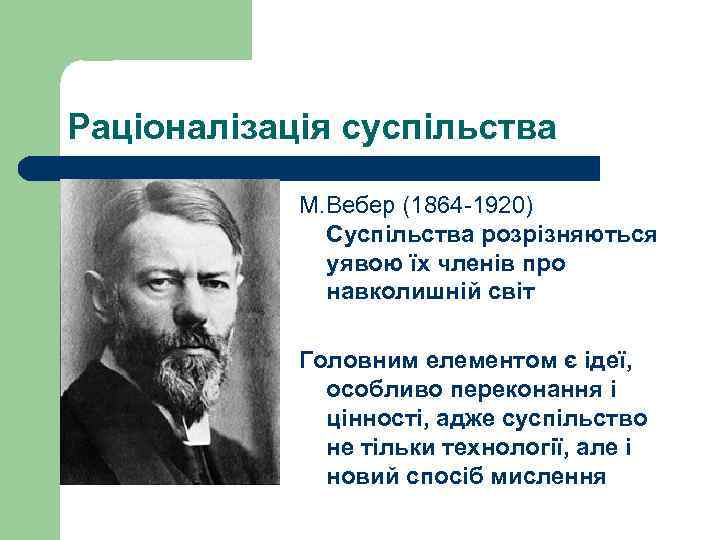 Раціоналізація суспільства

М.Вебер (1864-1920) Суспільства розрізняються уявою їх членів про навколишній світ

Головним елементом є ідеї, особливо переконання і цінності, адже суспільство не тільки технології, але і новий спосіб мислення